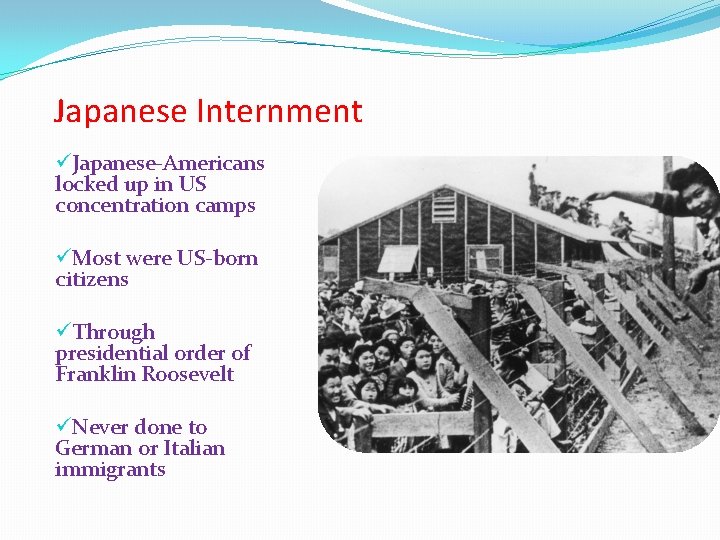 Japanese Internment

✓Japanese-Americans locked up in US concentration camps

✓Most were US-born citizens

✓Through presidential order of Franklin Roosevelt

✓Never done to German or Italian immigrants